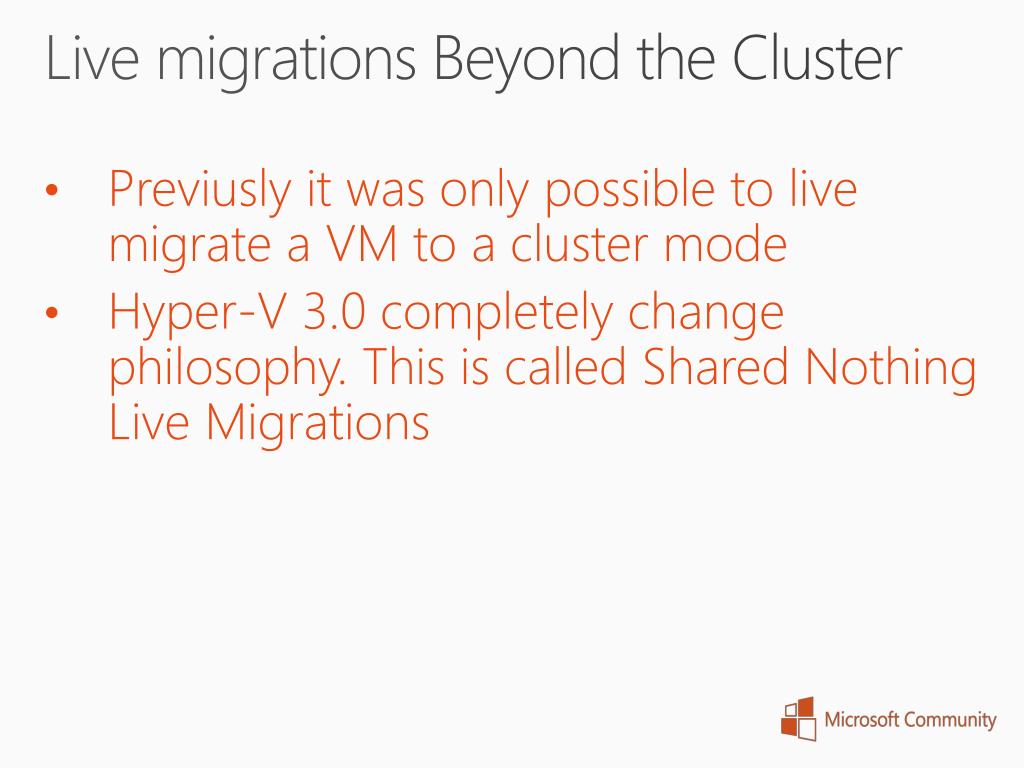 Live migrations Beyond the Cluster

• Previusly it was only possible to live migrate a VM to a cluster mode
• Hyper-V 3.0 completely change philosophy. This is called Shared Nothing Live Migrations

Microsoft Community